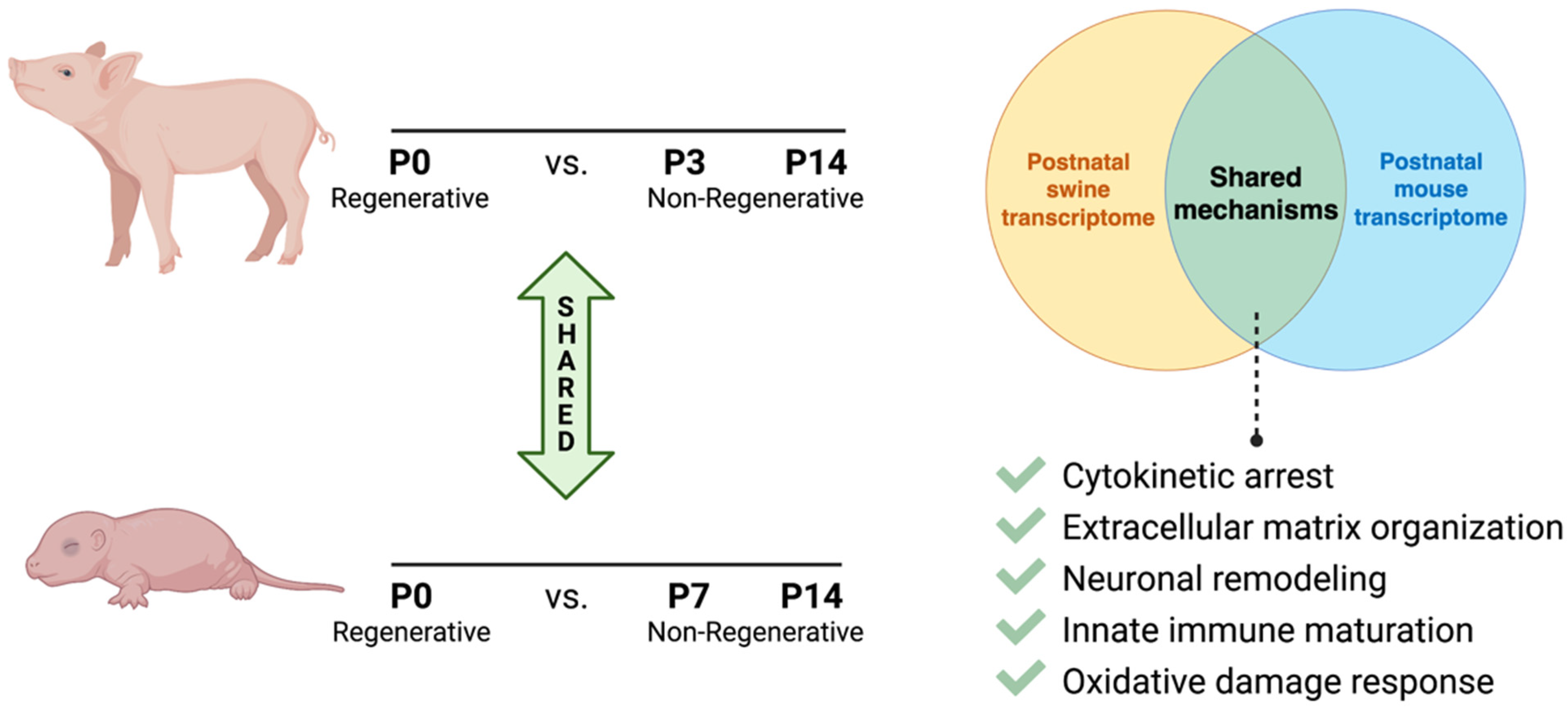 P0 vs. P3 P14
Regenerative Non-Regenerative

SHARED

P0 vs. P7 P14
Regenerative Non-Regenerative

Postnatal swine transcriptome

Shared mechanisms

Postnatal mouse transcriptome

Cytokinetic arrest
Extracellular matrix organization
Neuronal remodeling
Innate immune maturation
Oxidative damage response